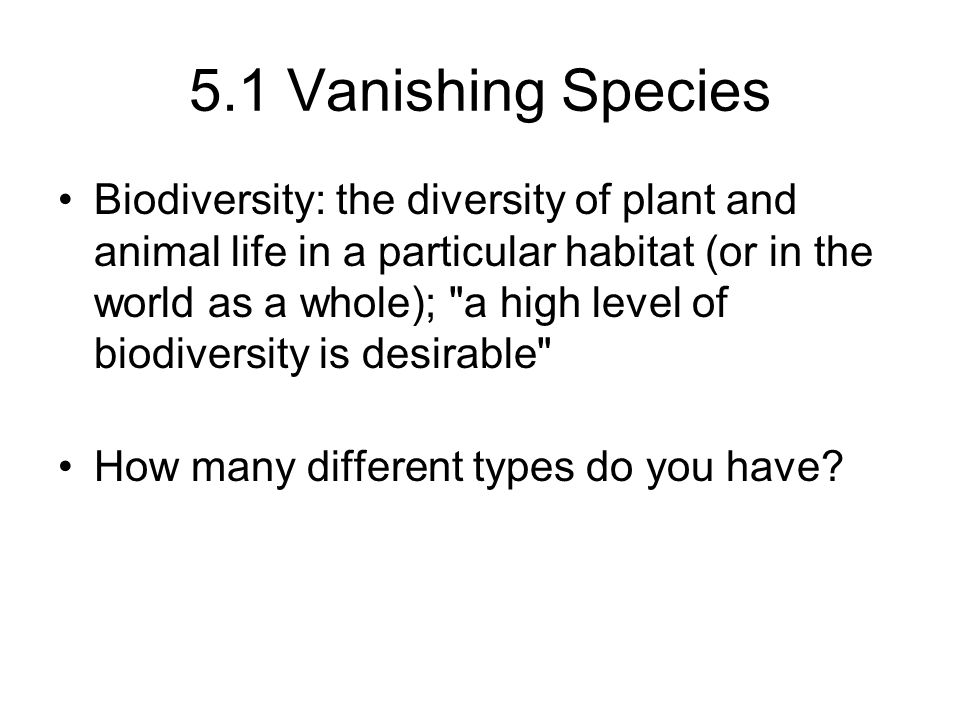 5.1 Vanishing Species

• Biodiversity: the diversity of plant and animal life in a particular habitat (or in the world as a whole); "a high level of biodiversity is desirable"

• How many different types do you have?